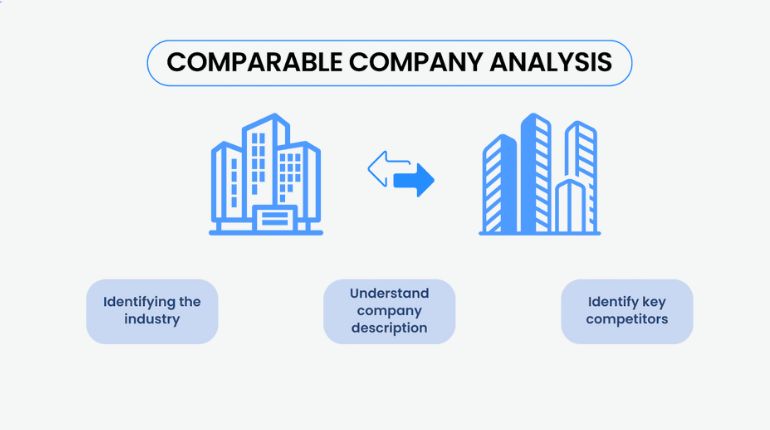 COMPARABLE COMPANY ANALYSIS

Identifying the industry

Understand company description

Identify key competitors